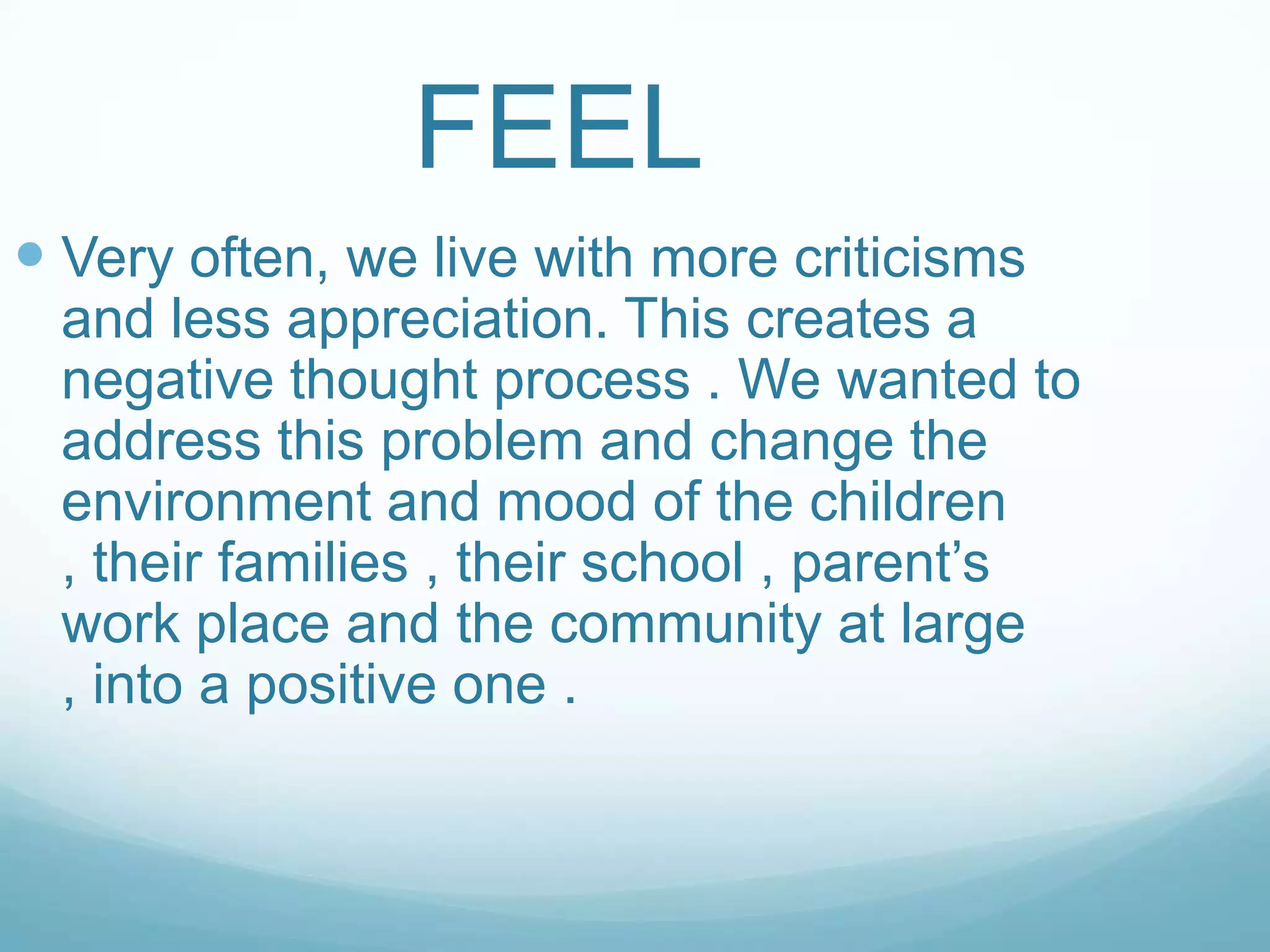 FEEL

Very often, we live with more criticisms and less appreciation. This creates a negative thought process . We wanted to address this problem and change the environment and mood of the children , their families , their school , parent’s work place and the community at large , into a positive one .